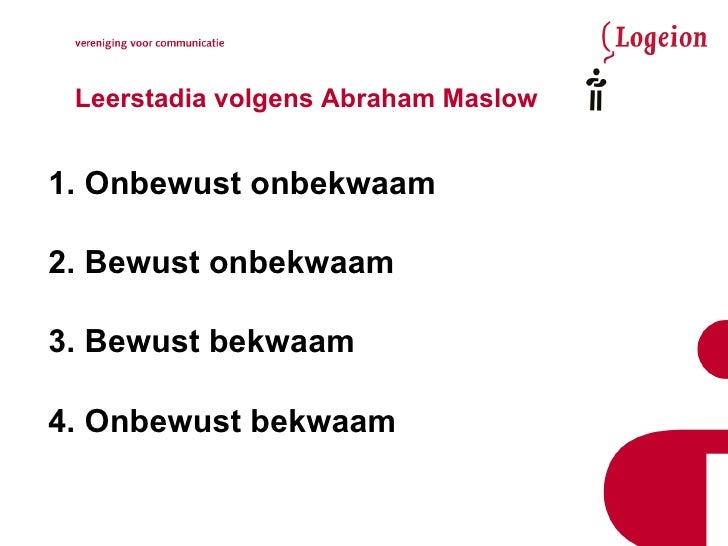 vereniging voor communicatie

Logeion

Leerstadia volgens Abraham Maslow

1. Onbewust onbekwaam

2. Bewust onbekwaam

3. Bewust bekwaam

4. Onbewust bekwaam